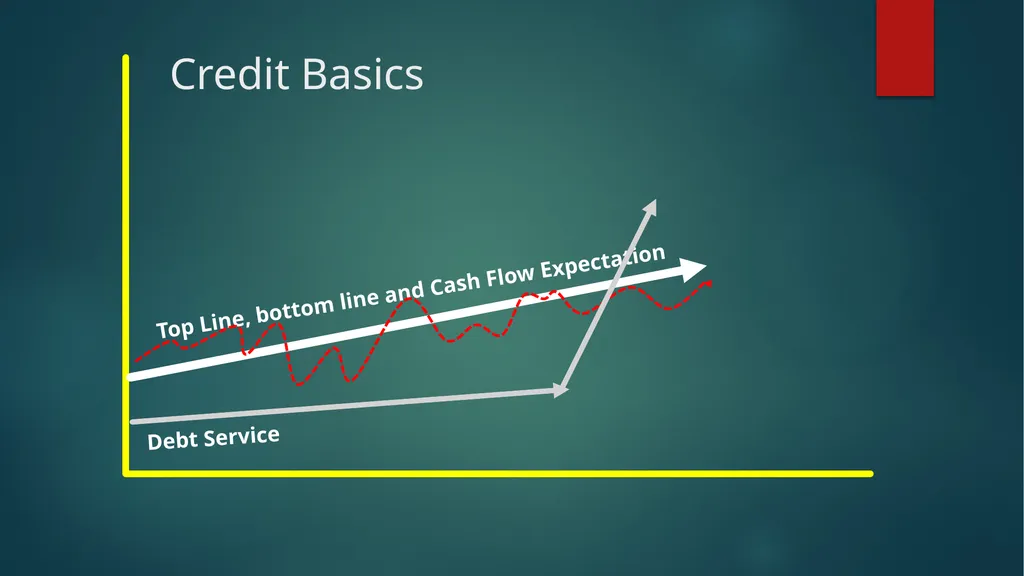 Credit Basics

Top Line, bottom line and Cash Flow Expectation

Debt Service